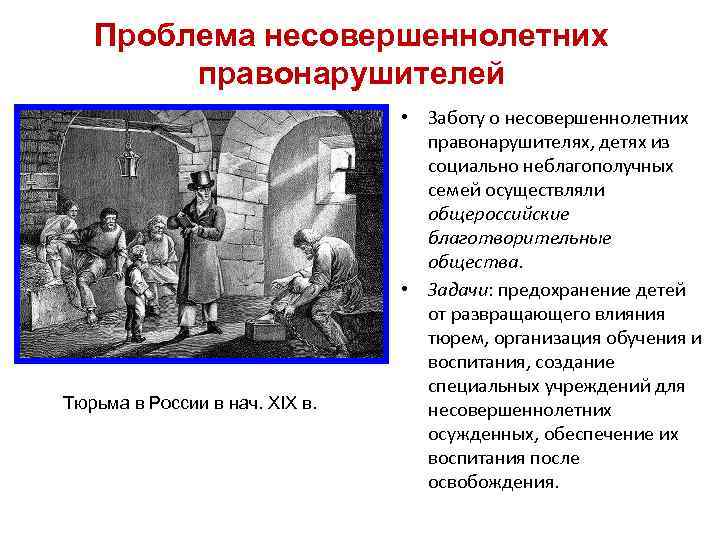 Проблема несовершеннолетних правонарушителей

Тюрьма в России в нач. XIX в.

• Заботу о несовершеннолетних правонарушителях, детях из социально неблагополучных семей осуществляли общероссийские благотворительные общества.
• Задачи: предохранение детей от развращающего влияния тюрем, организация обучения и воспитания, создание специальных учреждений для несовершеннолетних осужденных, обеспечение их воспитания после освобождения.